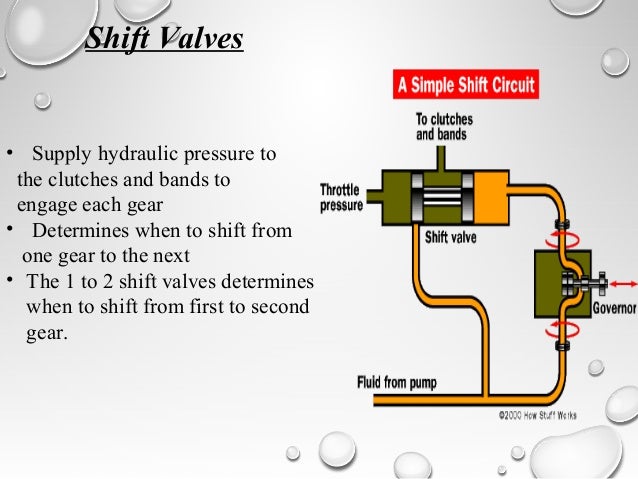 Shift Valves

• Supply hydraulic pressure to the clutches and bands to engage each gear
• Determines when to shift from one gear to the next
• The 1 to 2 shift valves determines when to shift from first to second gear.

A Simple Shift Circuit

To clutches and bands

Throttle pressure

Shift valve

Governor

Fluid from pump

©2000 How Stuff Works